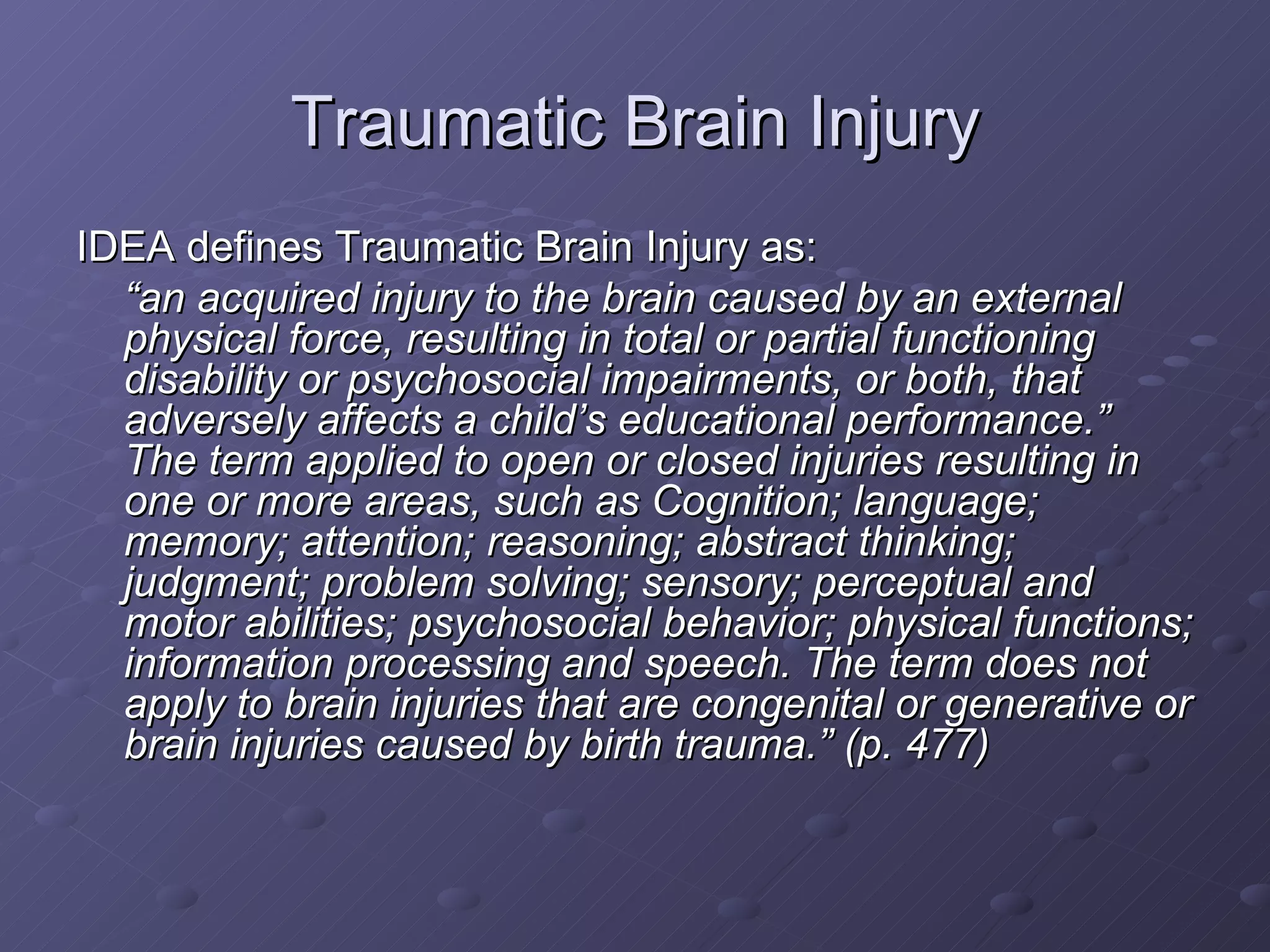 Traumatic Brain Injury

IDEA defines Traumatic Brain Injury as:

“an acquired injury to the brain caused by an external physical force, resulting in total or partial functioning disability or psychosocial impairments, or both, that adversely affects a child’s educational performance.” The term applied to open or closed injuries resulting in one or more areas, such as Cognition; language; memory; attention; reasoning; abstract thinking; judgment; problem solving; sensory; perceptual and motor abilities; psychosocial behavior; physical functions; information processing and speech. The term does not apply to brain injuries that are congenital or generative or brain injuries caused by birth trauma.” (p. 477)